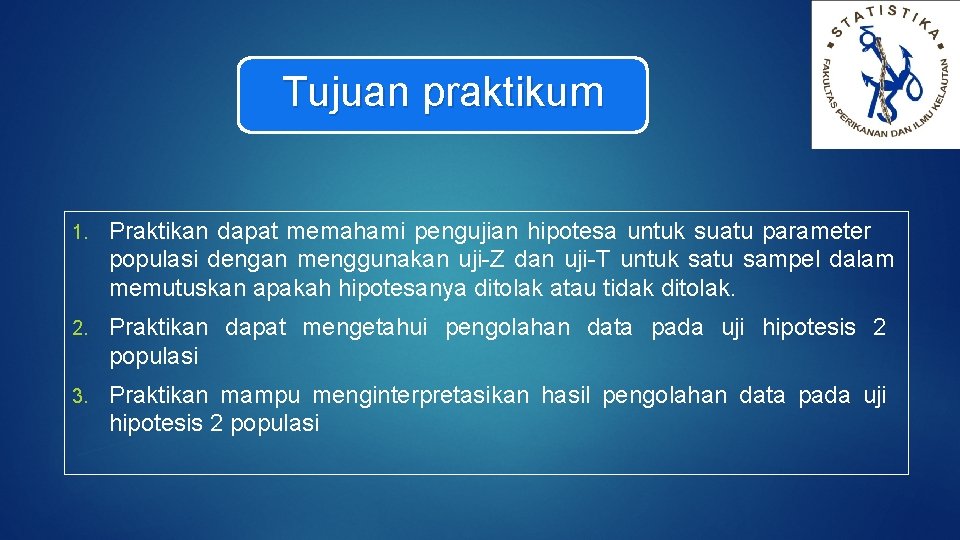 STATISTIKA
FAKULTAS PERIKANAN DAN ILMU KELAUTAN

Tujuan praktikum

1. Praktikan dapat memahami pengujian hipotesa untuk suatu parameter populasi dengan menggunakan uji-Z dan uji-T untuk satu sampel dalam memutuskan apakah hipotesanya ditolak atau tidak ditolak.

2. Praktikan dapat mengetahui pengolahan data pada uji hipotesis 2 populasi

3. Praktikan mampu menginterpretasikan hasil pengolahan data pada uji hipotesis 2 populasi